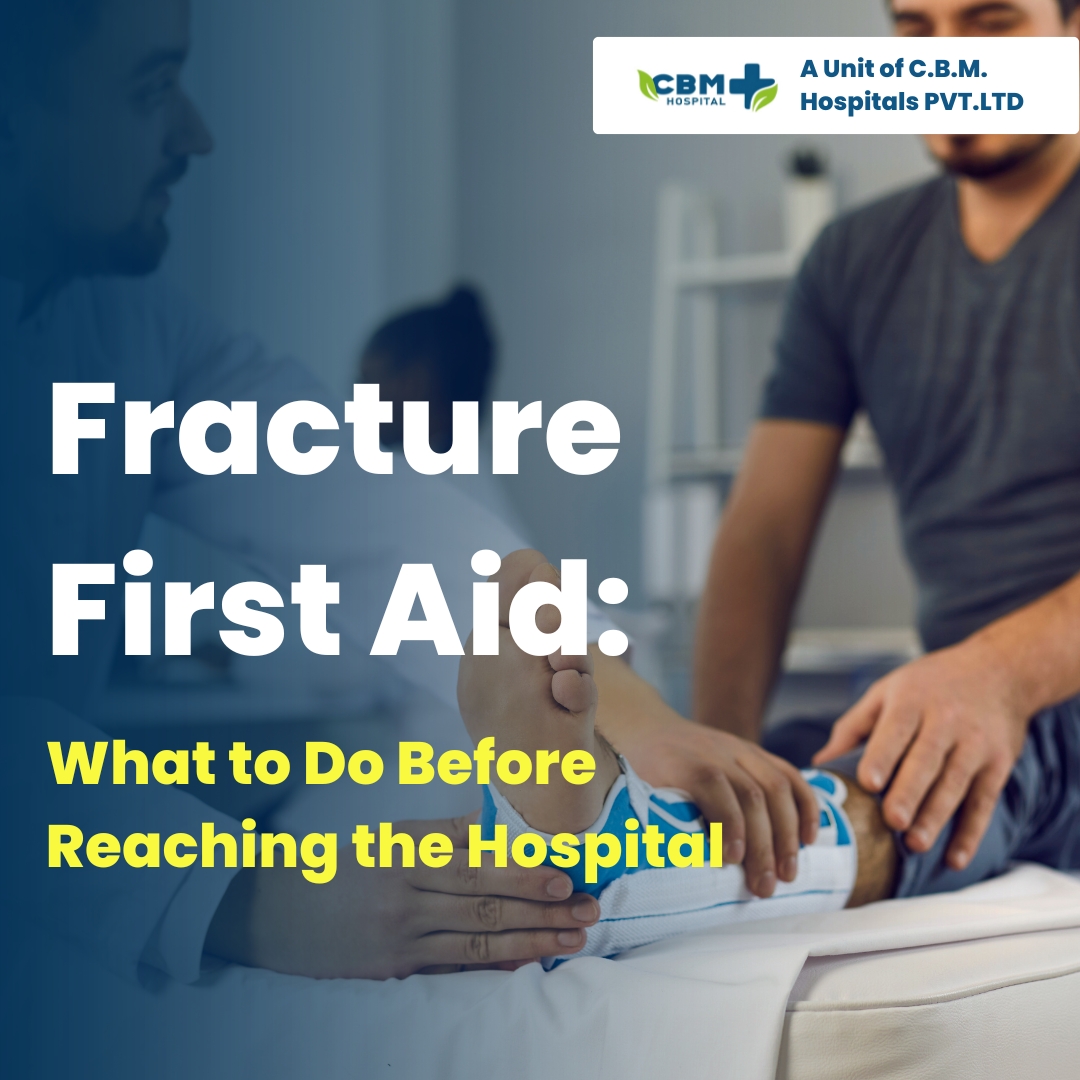 CBM HOSPITAL

A Unit of C.B.M. Hospitals PVT.LTD

Fracture First Aid:

What to Do Before Reaching the Hospital